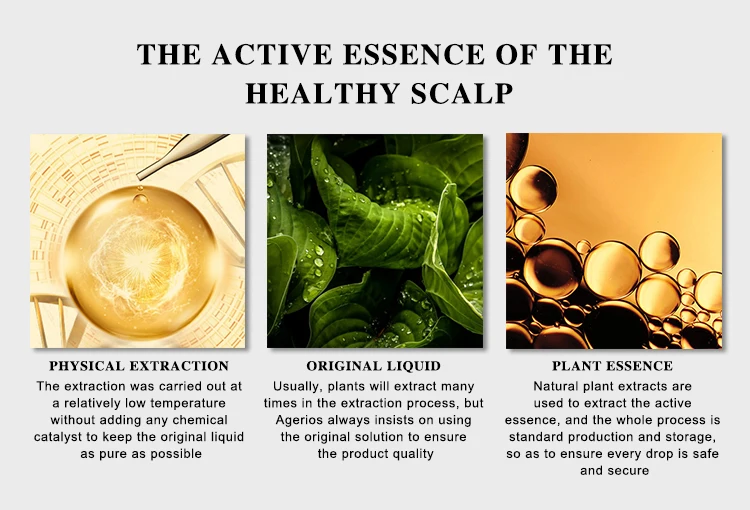 THE ACTIVE ESSENCE OF THE HEALTHY SCALP

PHYSICAL EXTRACTION

The extraction was carried out at a relatively low temperature without adding any chemical catalyst to keep the original liquid as pure as possible

ORIGINAL LIQUID

Usually, plants will extract many times in the extraction process, but Agerios always insists on using the original solution to ensure the product quality

PLANT ESSENCE

Natural plant extracts are used to extract the active essence, and the whole process is standard production and storage, so as to ensure every drop is safe and secure